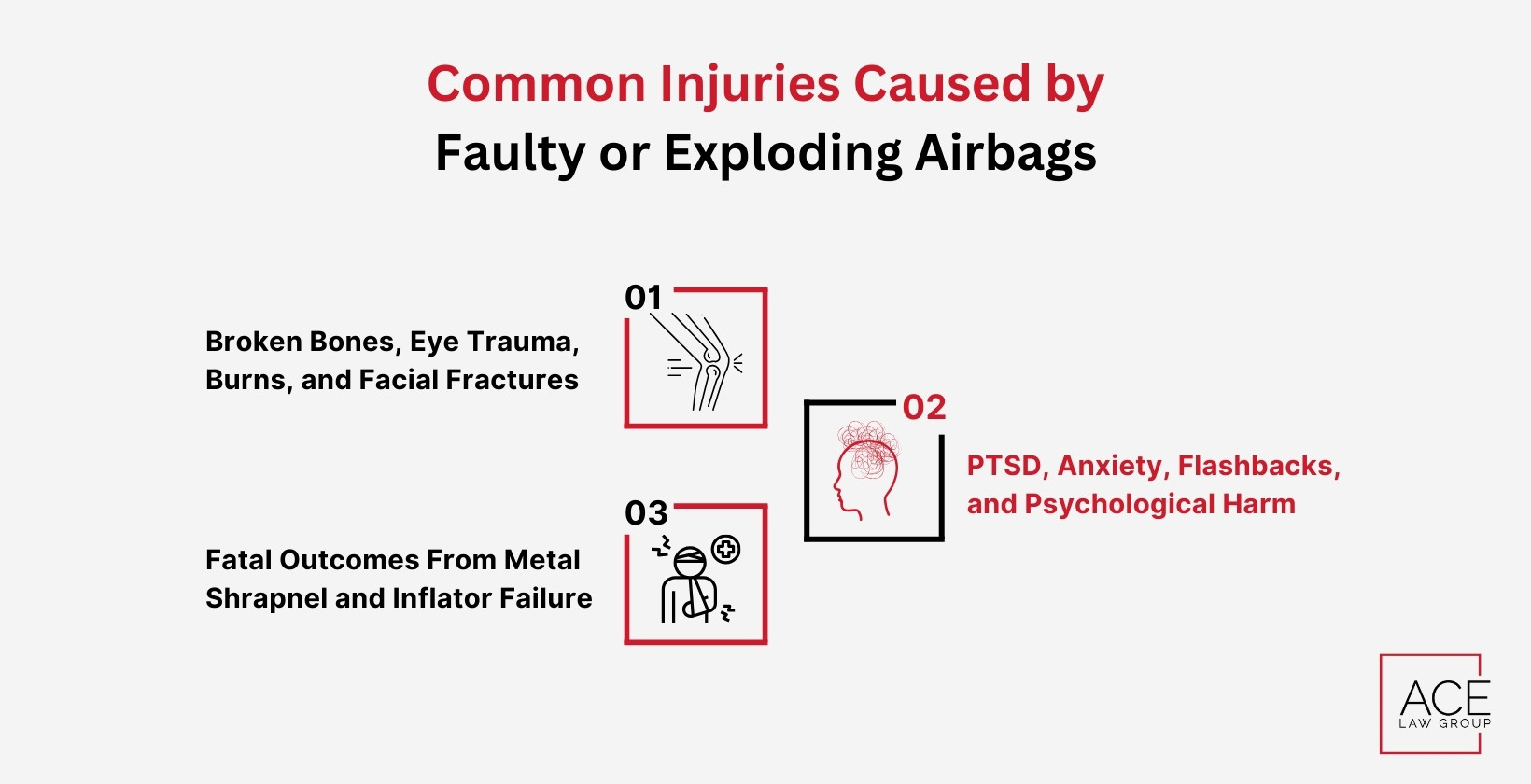 Common Injuries Caused by
Faulty or Exploding Airbags

01

Broken Bones, Eye Trauma, Burns, and Facial Fractures

02

PTSD, Anxiety, Flashbacks, and Psychological Harm

03

Fatal Outcomes From Metal Shrapnel and Inflator Failure

ACE
LAW GROUP